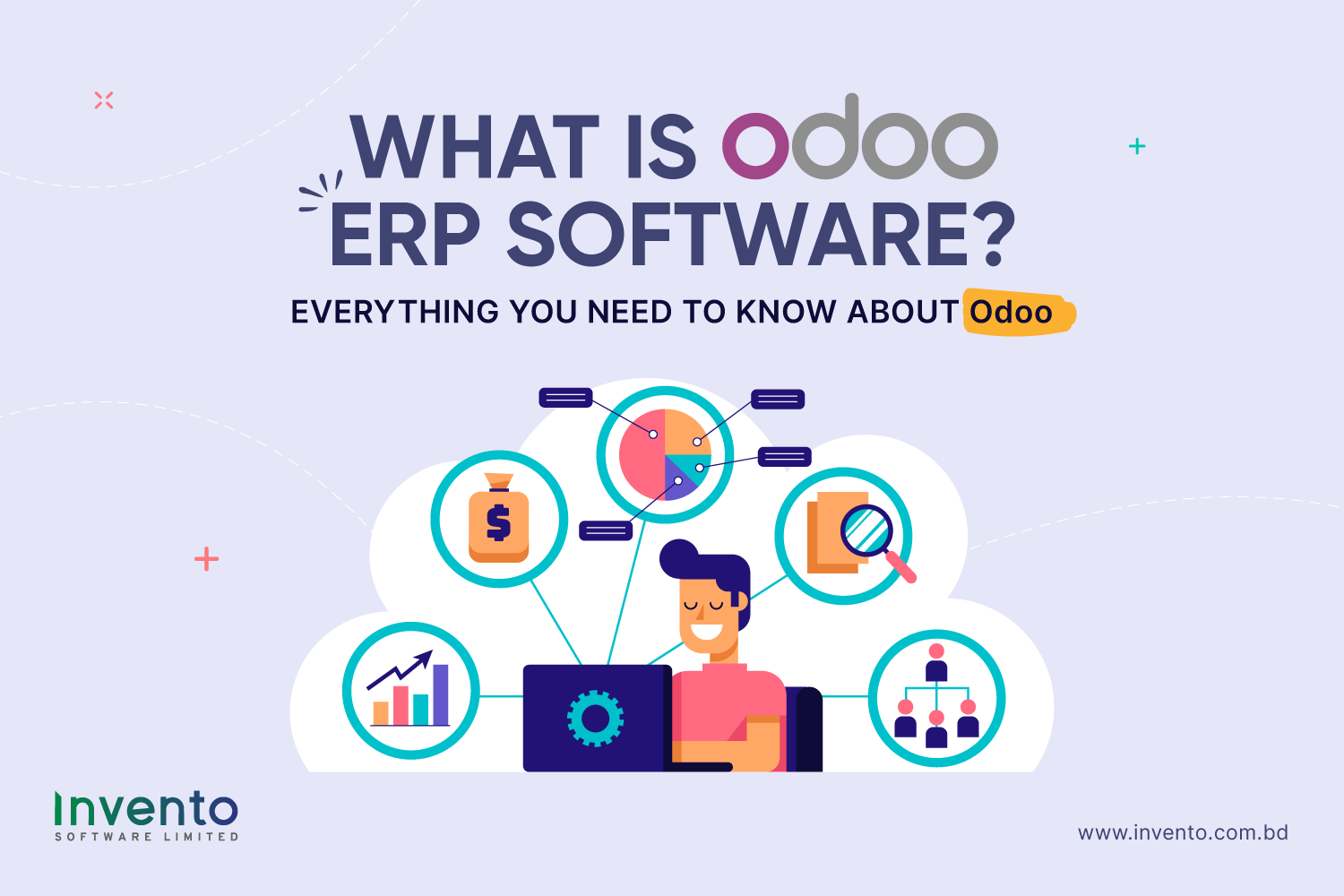 WHAT IS odoo ERP SOFTWARE?

EVERYTHING YOU NEED TO KNOW ABOUT Odoo

$

Invento
SOFTWARE LIMITED

www.invento.com.bd